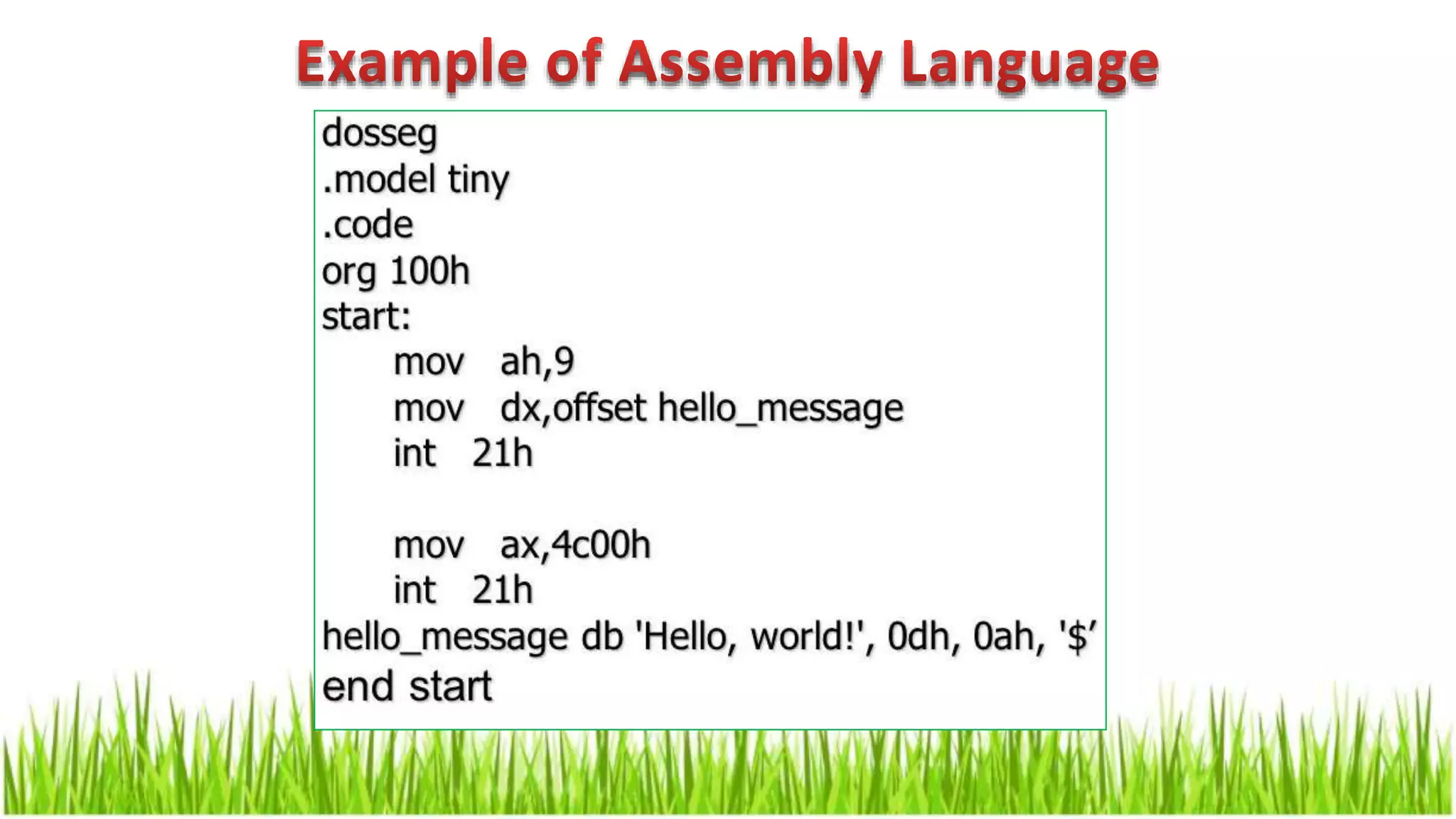 Example of Assembly Language

dosseg
.model tiny
.code
org 100h
start:
    mov   ah,9
    mov   dx,offset hello_message
    int   21h

    mov   ax,4c00h
    int   21h
hello_message db 'Hello, world!', 0dh, 0ah, '$’
end start